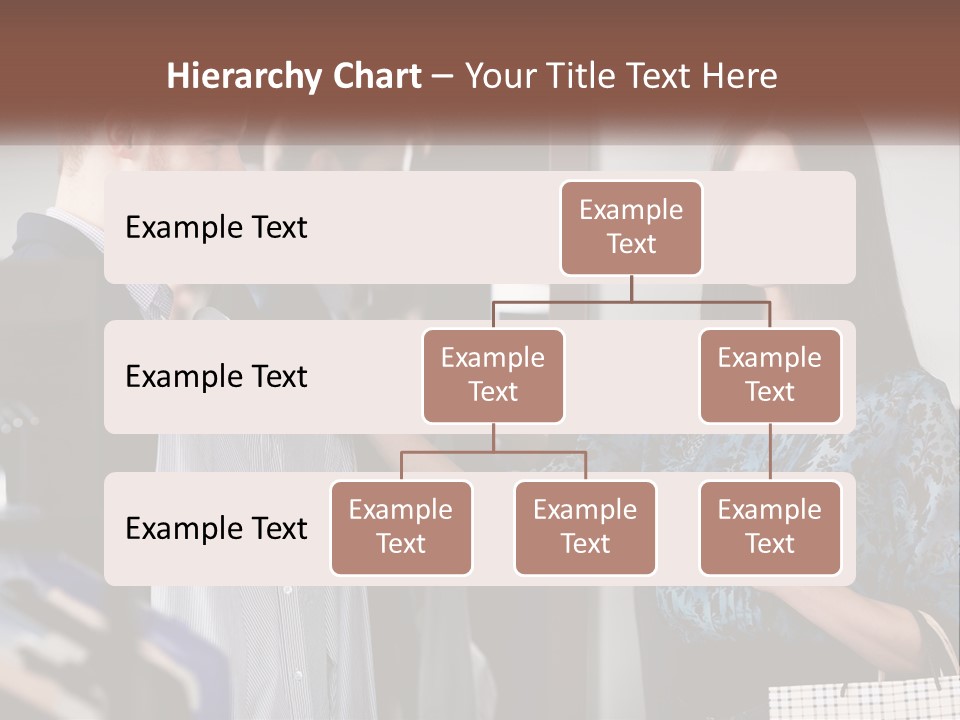 Hierarchy Chart – Your Title Text Here

Example Text

Example Text

Example Text

Example Text

Example Text

Example Text

Example Text

Example Text

Example Text